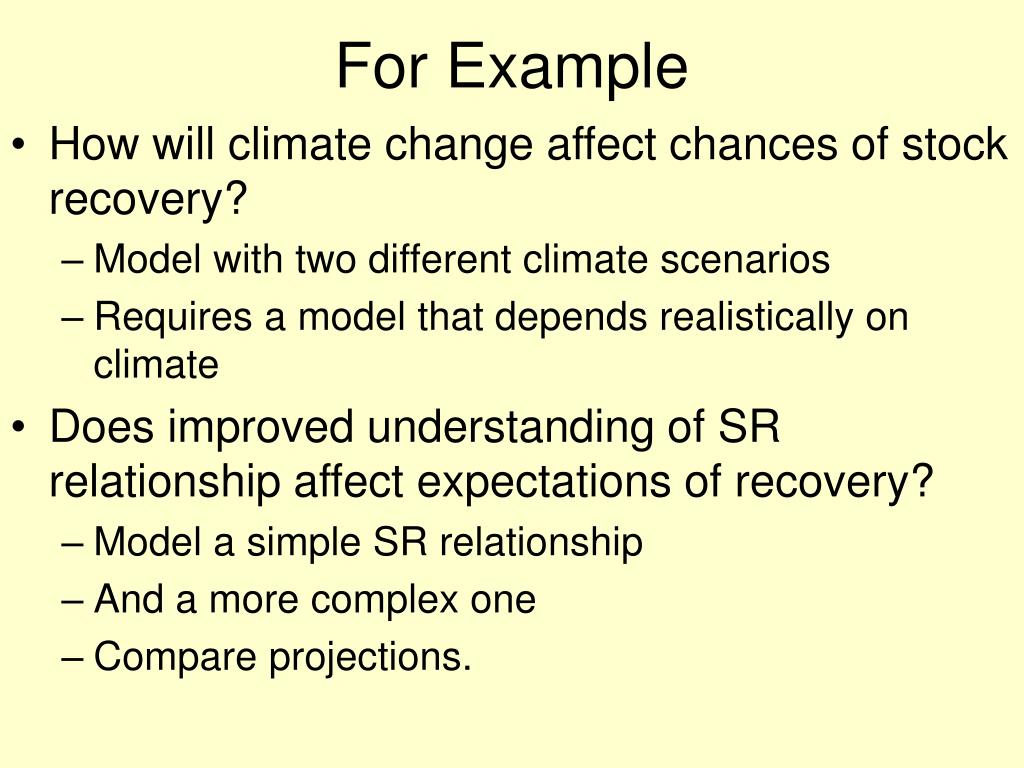 For Example

• How will climate change affect chances of stock recovery?
– Model with two different climate scenarios
– Requires a model that depends realistically on climate

• Does improved understanding of SR relationship affect expectations of recovery?
– Model a simple SR relationship
– And a more complex one
– Compare projections.